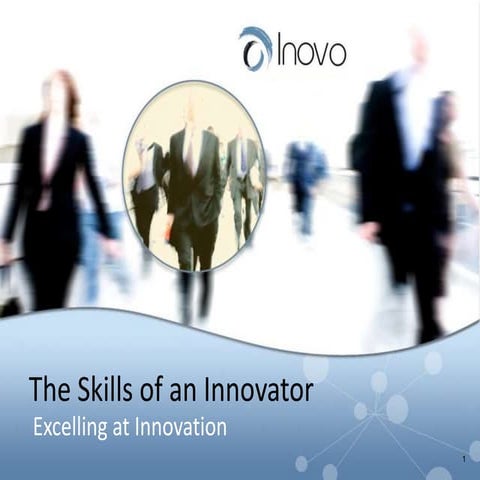 Inovo

The Skills of an Innovator

Excelling at Innovation

1